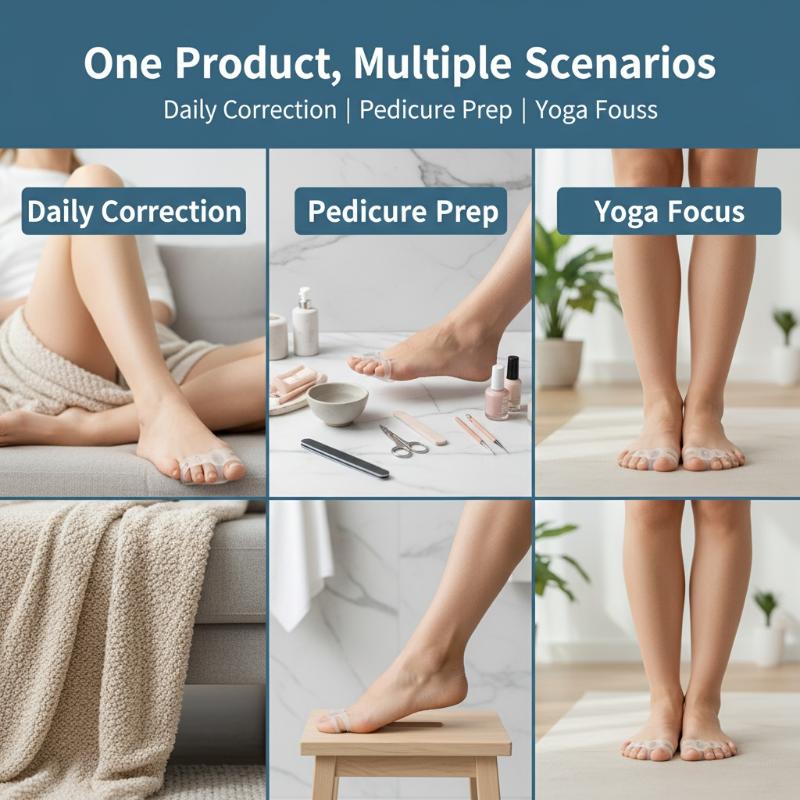 One Product, Multiple Scenarios

Daily Correction | Pedicure Prep | Yoga Fouss

Daily Correction

Pedicure Prep

Yoga Focus